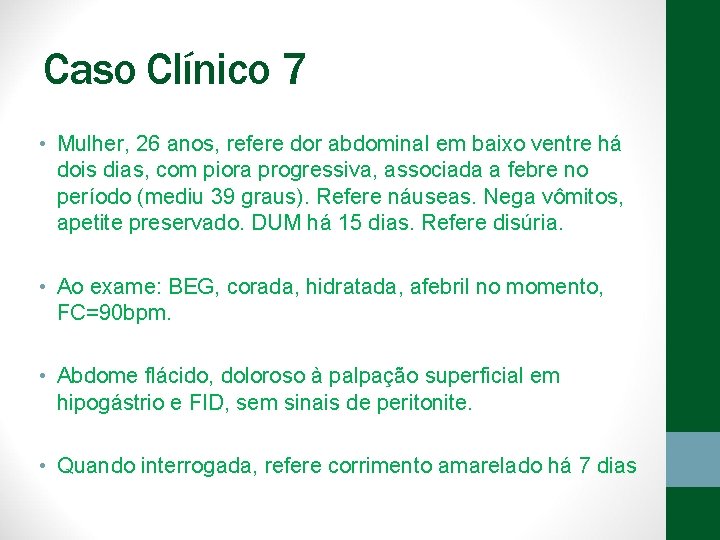 Caso Clínico 7

• Mulher, 26 anos, refere dor abdominal em baixo ventre há dois dias, com piora progressiva, associada a febre no período (mediu 39 graus). Refere náuseas. Nega vômitos, apetite preservado. DUM há 15 dias. Refere disúria.

• Ao exame: BEG, corada, hidratada, afebril no momento, FC=90bpm.

• Abdome flácido, doloroso à palpação superficial em hipogástrio e FID, sem sinais de peritonite.

• Quando interrogada, refere corrimento amarelado há 7 dias